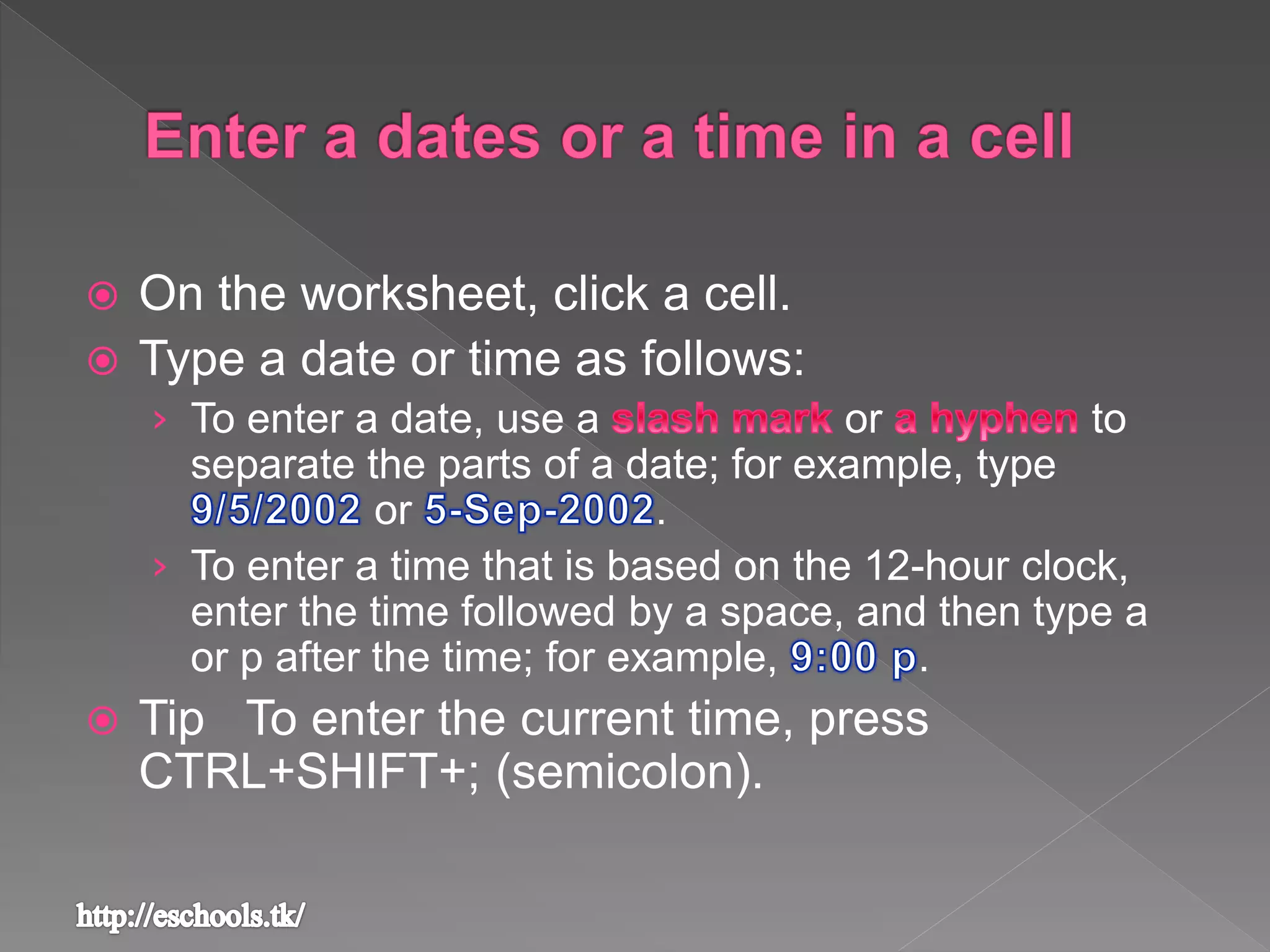 Enter a dates or a time in a cell

On the worksheet, click a cell.

Type a date or time as follows:

To enter a date, use a slash mark or a hyphen to separate the parts of a date; for example, type 9/5/2002 or 5-Sep-2002.

To enter a time that is based on the 12-hour clock, enter the time followed by a space, and then type a or p after the time; for example, 9:00 p.

Tip To enter the current time, press CTRL+SHIFT+; (semicolon).

http://eschools.tk/